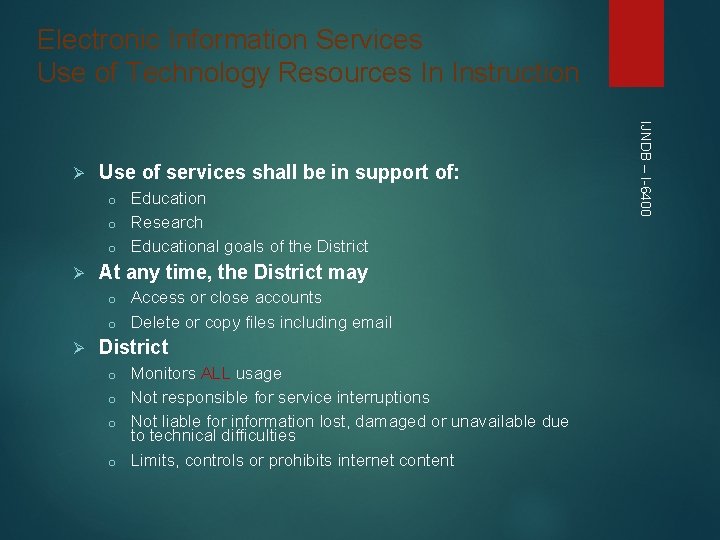 Electronic Information Services
Use of Technology Resources In Instruction

IJNDB – I-6400

➢ Use of services shall be in support of:
o Education
o Research
o Educational goals of the District
➢ At any time, the District may
o Access or close accounts
o Delete or copy files including email
➢ District
o Monitors ALL usage
o Not responsible for service interruptions
o Not liable for information lost, damaged or unavailable due to technical difficulties
o Limits, controls or prohibits internet content